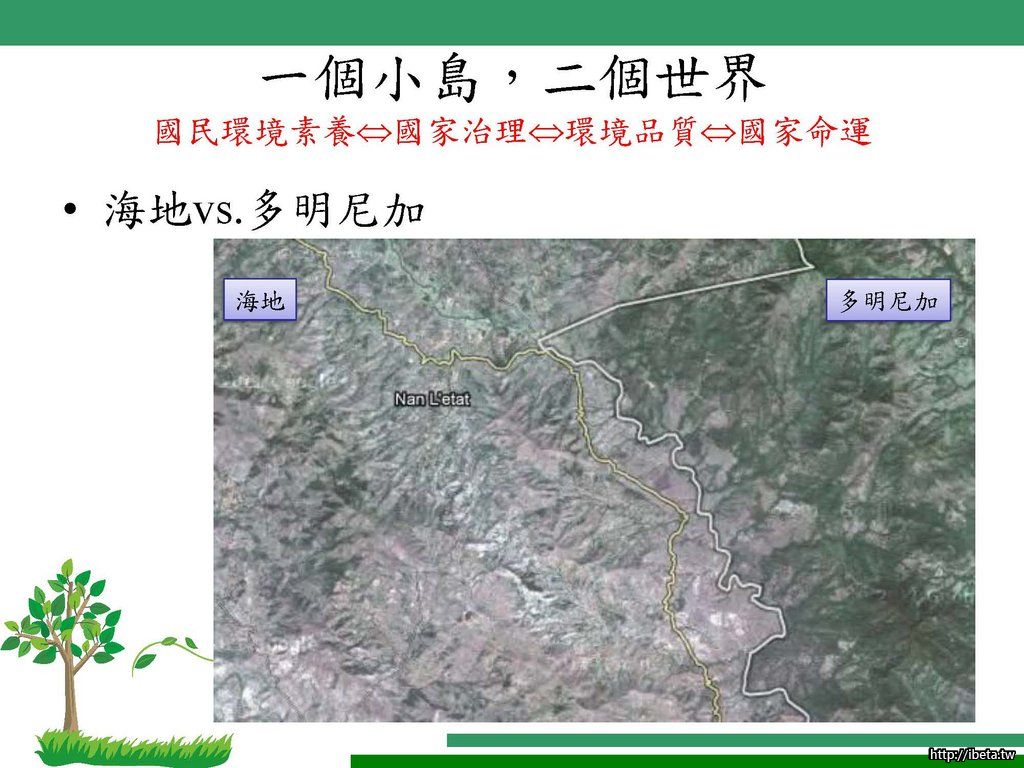 一個小島，二個世界

國民環境素養⇔國家治理⇔環境品質⇔國家命運

• 海地vs.多明尼加

海地

多明尼加

Nan Letat

http://ibeta.tw